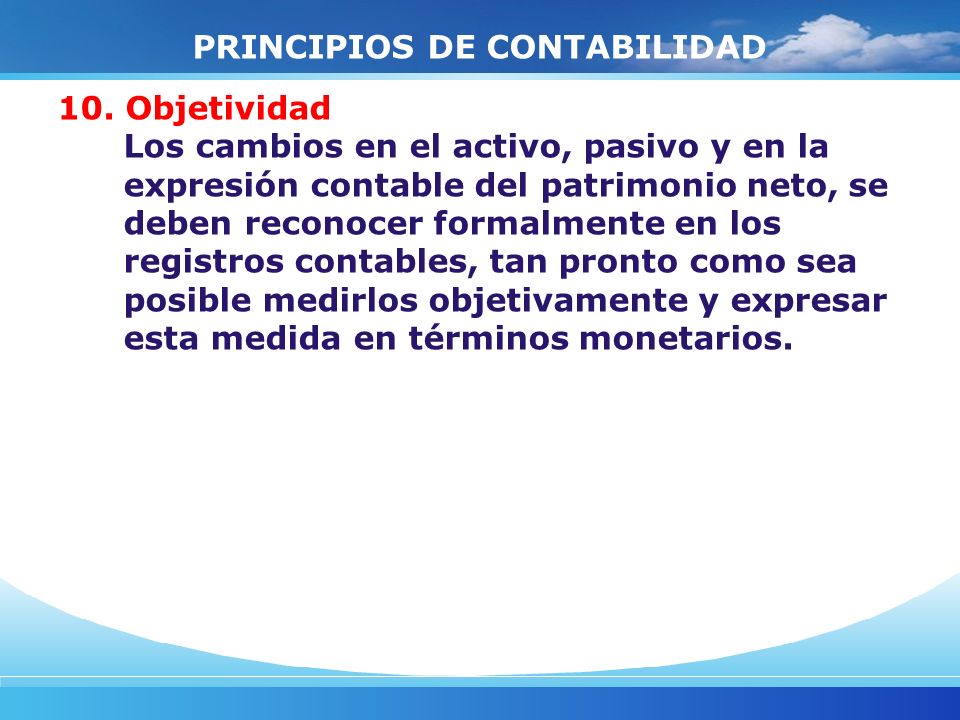 PRINCIPIOS DE CONTABILIDAD

10. Objetividad

Los cambios en el activo, pasivo y en la expresión contable del patrimonio neto, se deben reconocer formalmente en los registros contables, tan pronto como sea posible medirlos objetivamente y expresar esta medida en términos monetarios.